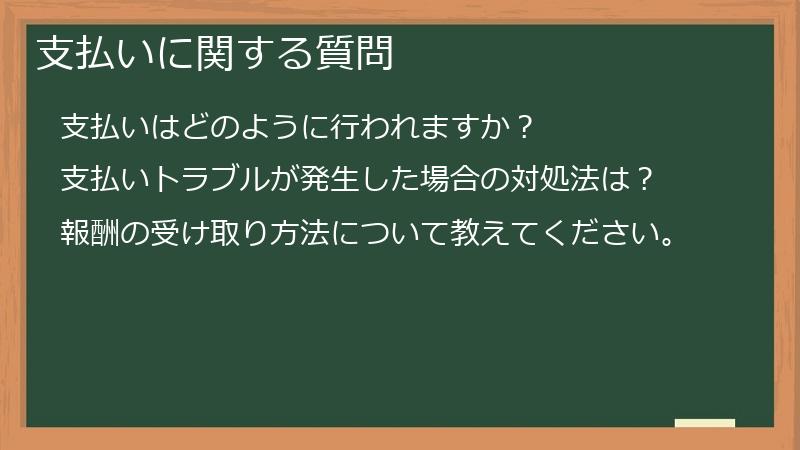 支払いに関する質問

支払いはどのように行われますか？

支払いトラブルが発生した場合の対処法は？

報酬の受け取り方法について教えてください。